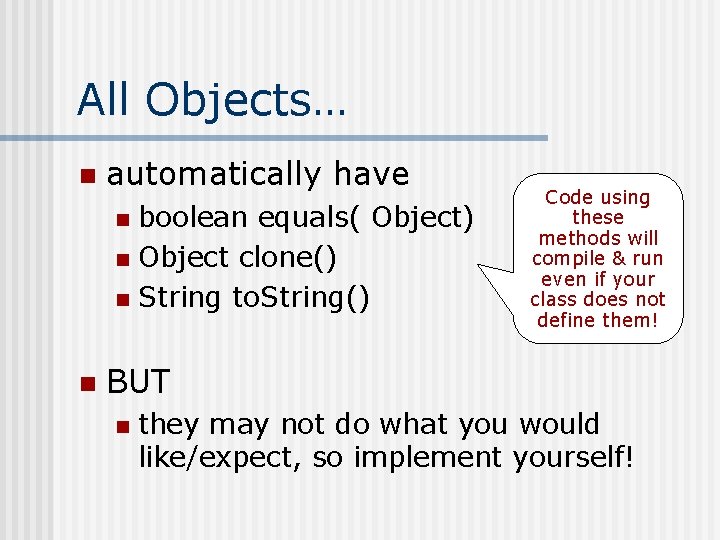 All Objects…

automatically have

boolean equals( Object)

Object clone()

String toString()

Code using these methods will compile & run even if your class does not define them!

BUT

they may not do what you would like/expect, so implement yourself!